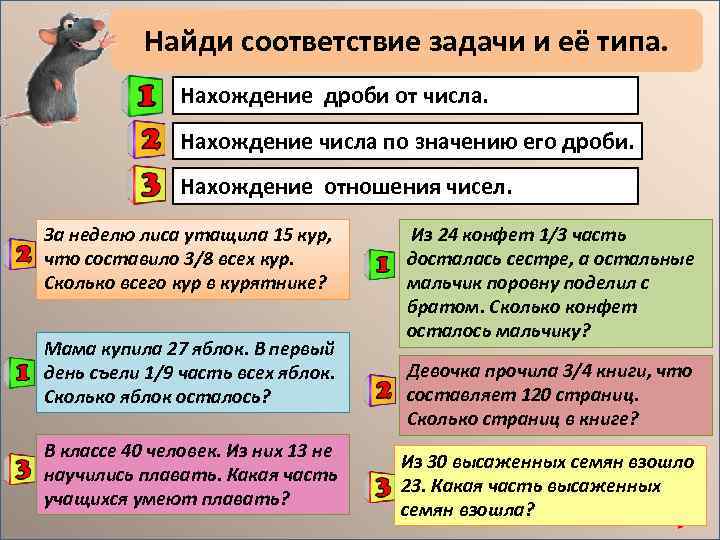 Найди соответствие задачи и её типа.

1 Нахождение дроби от числа.

2 Нахождение числа по значению его дроби.

3 Нахождение отношения чисел.

2 За неделю лиса утащила 15 кур, что составило 3/8 всех кур. Сколько всего кур в курятнике?

1 Мама купила 27 яблок. В первый день съели 1/9 часть всех яблок. Сколько яблок осталось?

3 В классе 40 человек. Из них 13 не научились плавать. Какая часть учащихся умеют плавать?

1 Из 24 конфет 1/3 часть досталась сестре, а остальные мальчик поровну поделил с братом. Сколько конфет осталось мальчику?

2 Девочка прочила 3/4 книги, что составляет 120 страниц. Сколько страниц в книге?

3 Из 30 высаженных семян взошло 23. Какая часть высаженных семян взошла?